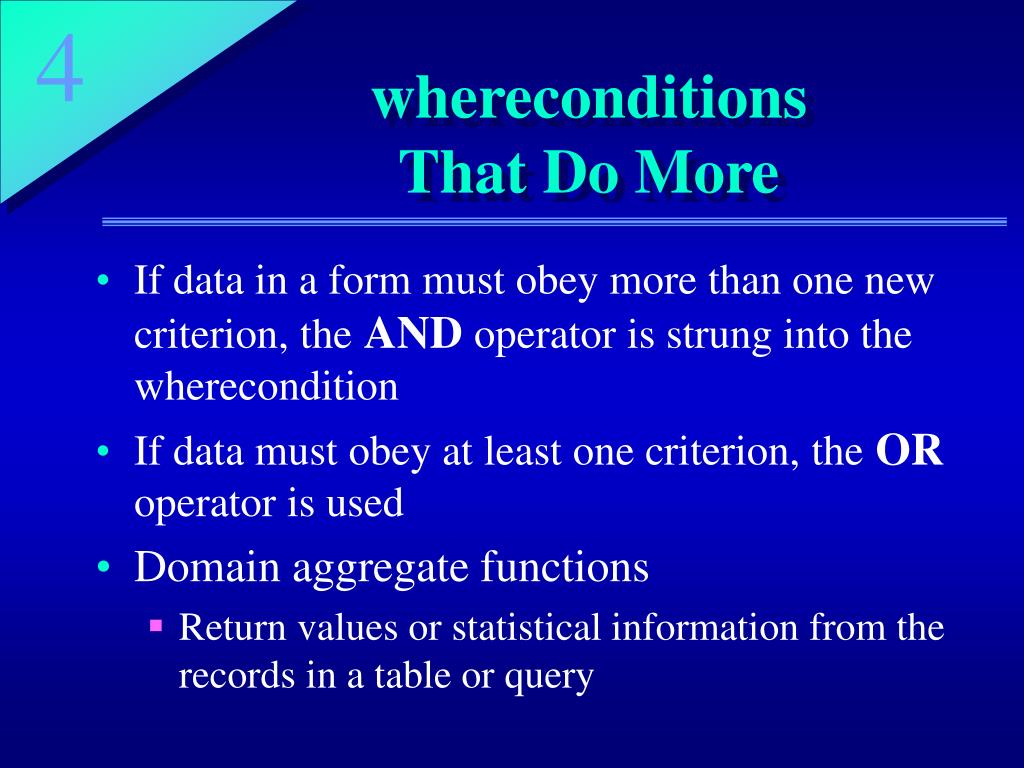 4

whereconditions
That Do More

• If data in a form must obey more than one new criterion, the AND operator is strung into the wherecondition
• If data must obey at least one criterion, the OR operator is used
• Domain aggregate functions
  ▪ Return values or statistical information from the records in a table or query